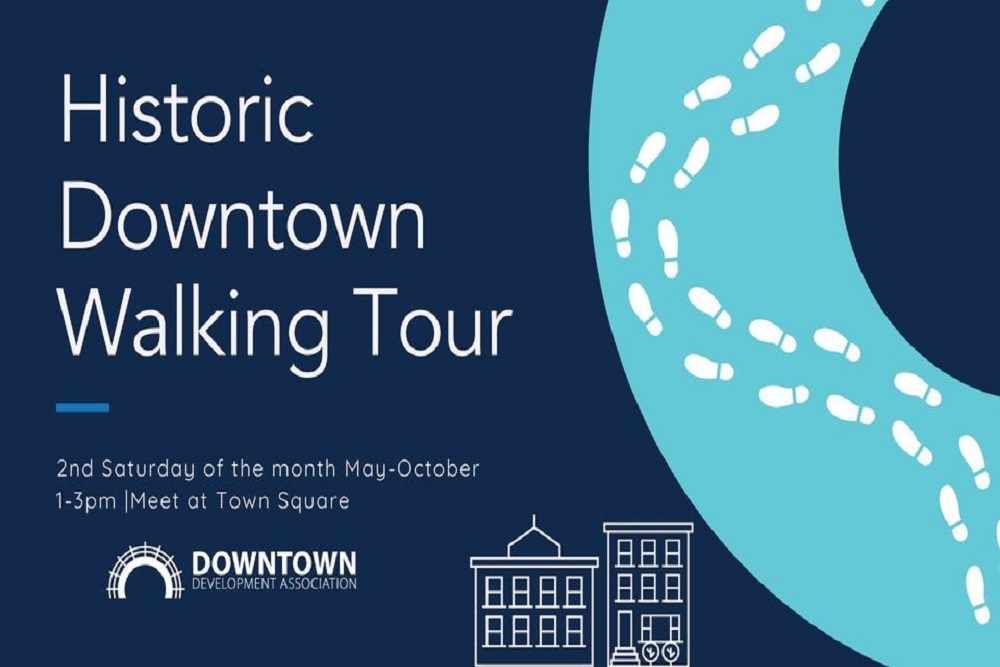 Historic Downtown Walking Tour

2nd Saturday of the month May-October
1-3pm |Meet at Town Square

DOWNTOWN
DEVELOPMENT ASSOCIATION